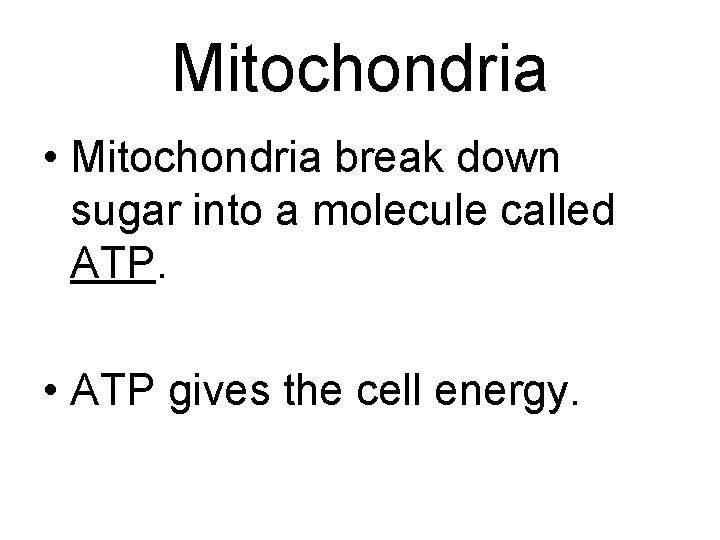 Mitochondria

• Mitochondria break down sugar into a molecule called ATP.

• ATP gives the cell energy.